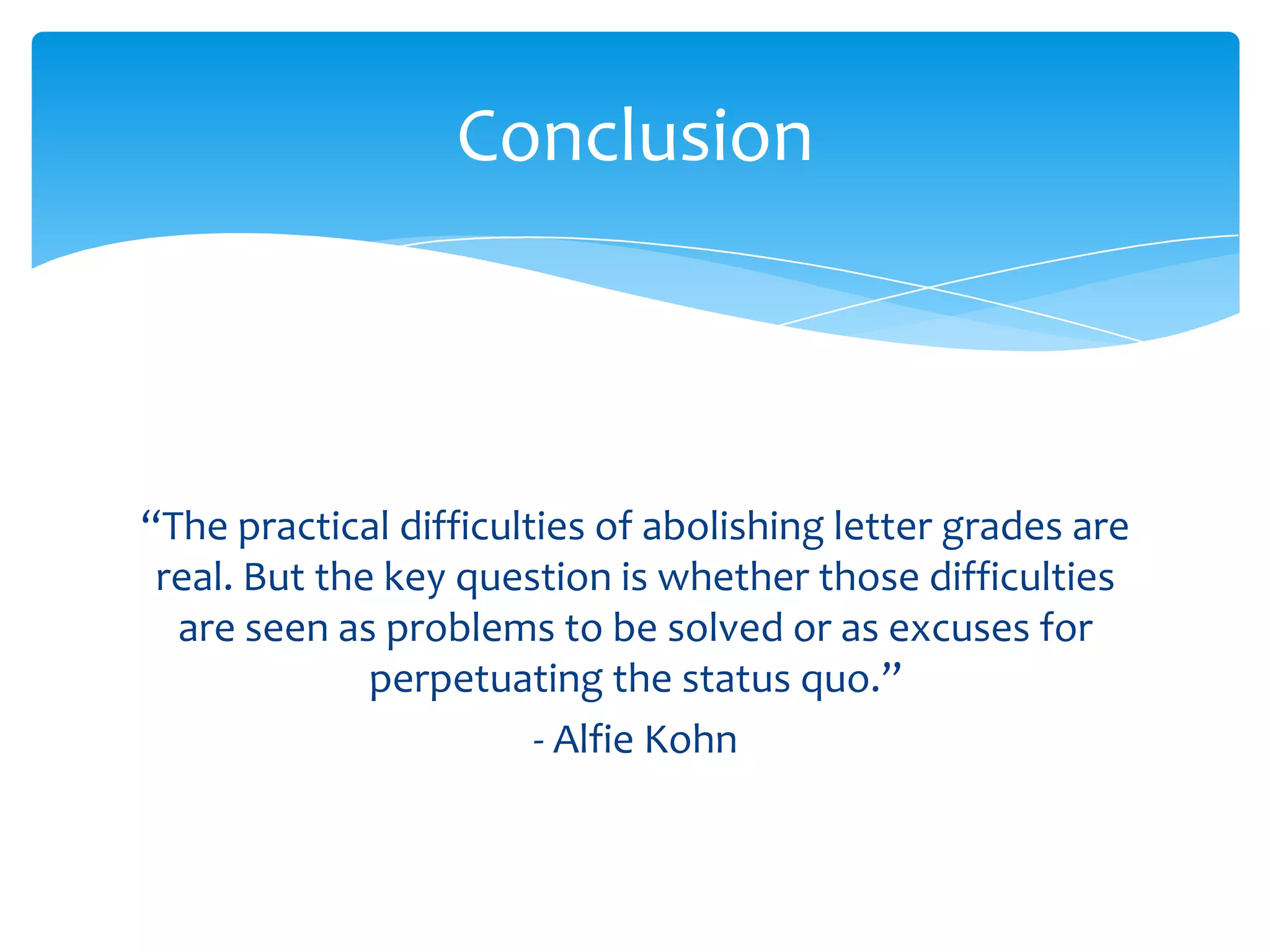 Conclusion

“The practical difficulties of abolishing letter grades are real. But the key question is whether those difficulties are seen as problems to be solved or as excuses for perpetuating the status quo.”

- Alfie Kohn